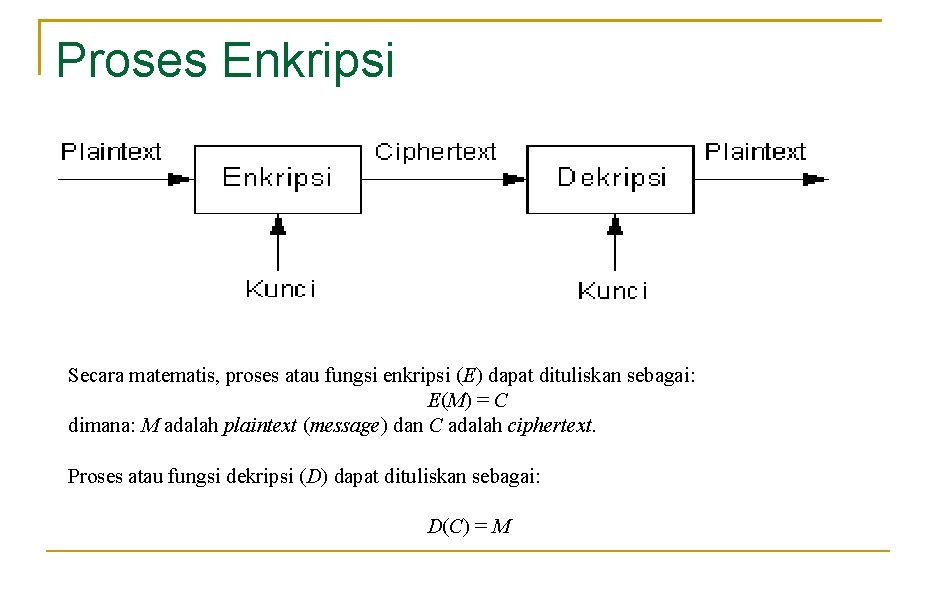 Proses Enkripsi

Plaintext

Enkripsi

Ciphertext

Dekripsi

Plaintext

Kunci

Kunci

Secara matematis, proses atau fungsi enkripsi ($E$) dapat dituliskan sebagai:

$E(M) = C$

dimana: $M$ adalah plaintext (message) dan $C$ adalah ciphertext.

Proses atau fungsi dekripsi ($D$) dapat dituliskan sebagai:

$D(C) = M$